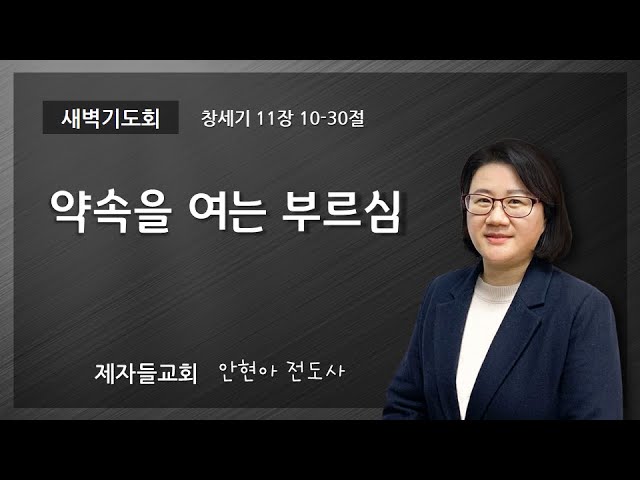 새벽기도회 창세기 11장 10-30절

약속을 여는 부르심

제자들교회 안현아 전도사